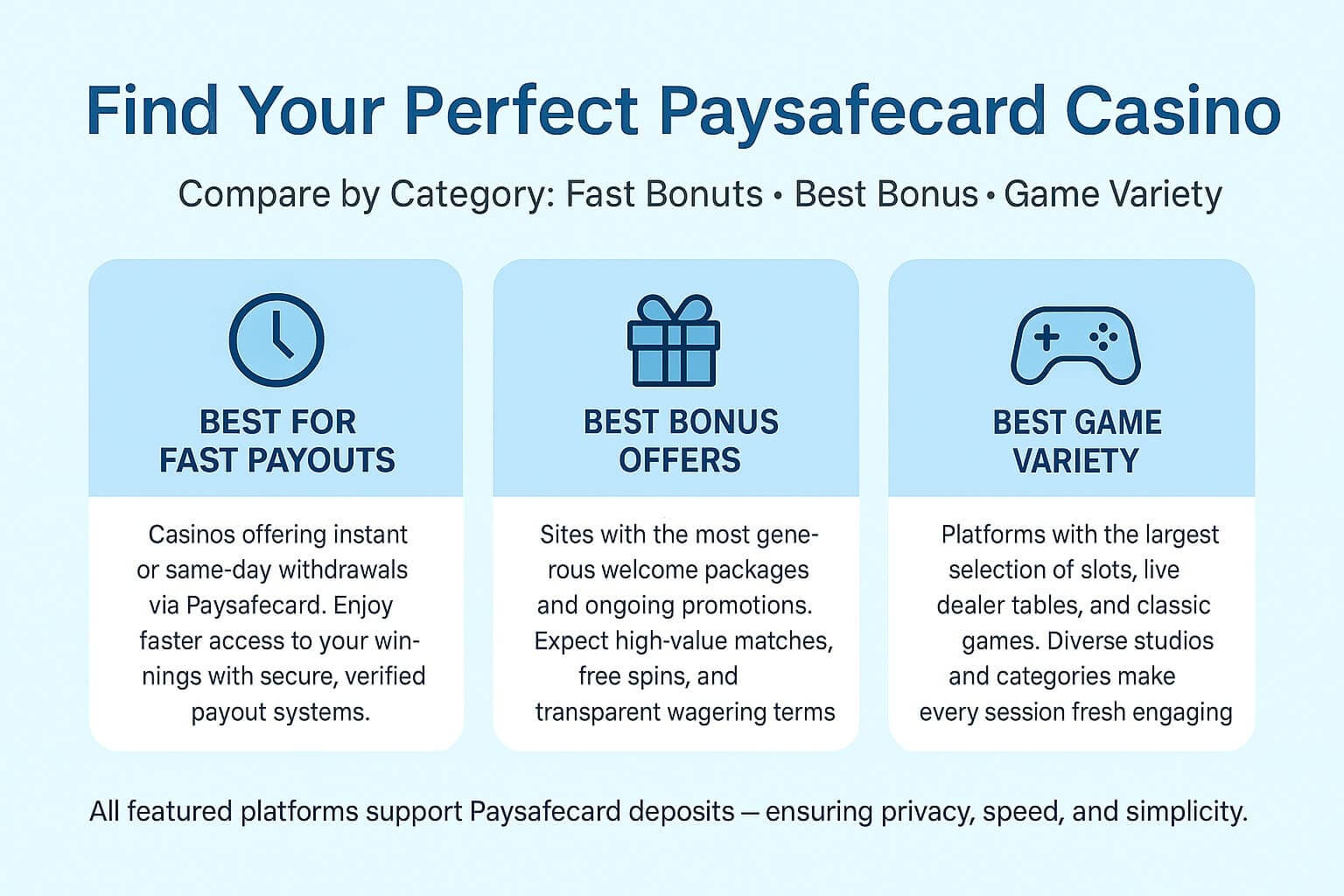 Find Your Perfect Paysafecard Casino

Compare by Category: Fast Bonuts • Best Bonus • Game Variety

BEST FOR FAST PAYOUTS

Casinos offering instant or same-day withdrawals via Paysafecard. Enjoy faster access to your winnings with secure, verified payout systems.

BEST BONUS OFFERS

Sites with the most generous welcome packages and ongoing promotions. Expect high-value matches, free spins, and transparent wagering terms

BEST GAME VARIETY

Platforms with the largest selection of slots, live dealer tables, and classic games. Diverse studios and categories make every session fresh engaging

All featured platforms support Paysafecard deposits — ensuring privacy, speed, and simplicity.